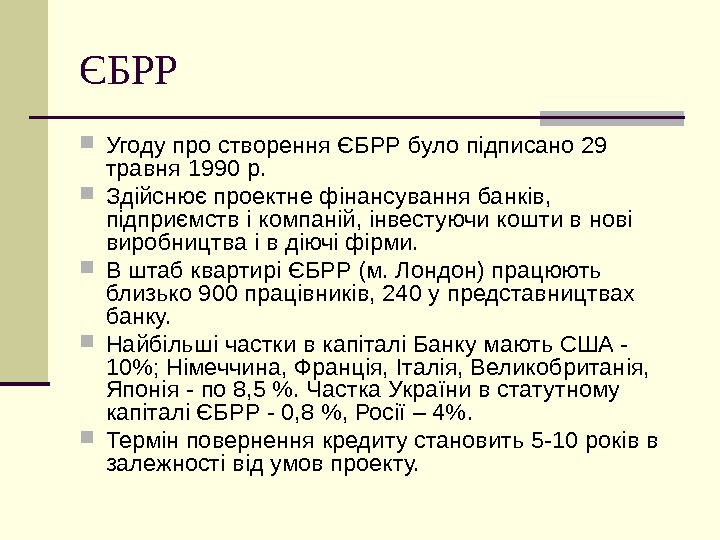 ЄБРР

Угоду про створення ЄБРР було підписано 29 травня 1990 р.

Здійснює проектне фінансування банків, підприємств і компаній, інвестуючи кошти в нові виробництва і в діючі фірми.

В штаб квартирі ЄБРР (м. Лондон) працюють близько 900 працівників, 240 у представництвах банку.

Найбільші частки в капіталі Банку мають США - 10%; Німеччина, Франція, Італія, Великобританія, Японія - по 8,5 %. Частка України в статутному капіталі ЄБРР - 0,8 %, Росії – 4%.

Термін повернення кредиту становить 5-10 років в залежності від умов проекту.